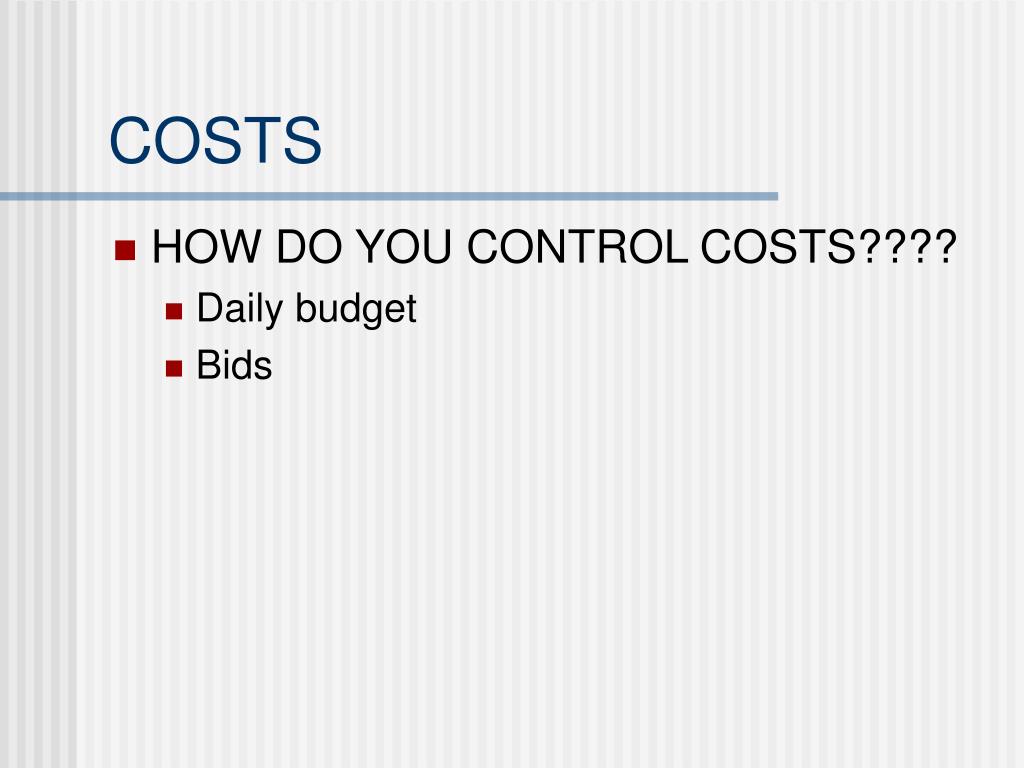 COSTS

HOW DO YOU CONTROL COSTS????

Daily budget

Bids